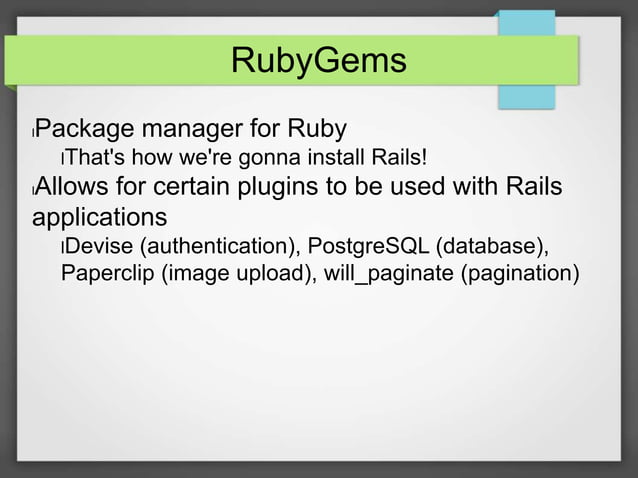 RubyGems

Package manager for Ruby

That's how we're gonna install Rails!

Allows for certain plugins to be used with Rails applications

Devise (authentication), PostgreSQL (database), Paperclip (image upload), will_paginate (pagination)